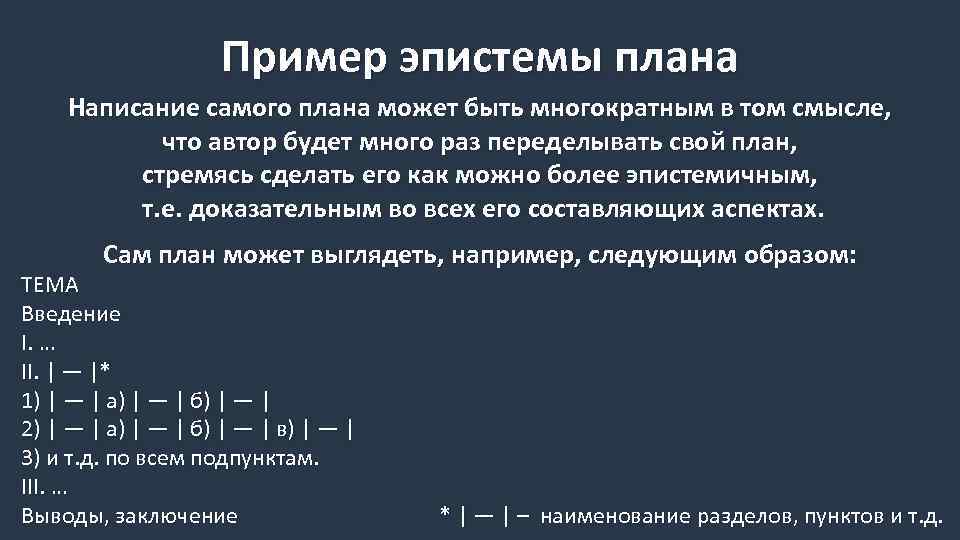 Пример эпистемы плана

Написание самого плана может быть многократным в том смысле, что автор будет много раз переделывать свой план, стремясь сделать его как можно более эпистемичным, т.е. доказательным во всех его составляющих аспектах.

Сам план может выглядеть, например, следующим образом:

ТЕМА
Введение
I. …
II. | — |*
1) | — | а) | — | б) | — |
2) | — | а) | — | б) | — | в) | — |
3) и т.д. по всем подпунктам.
III. …
Выводы, заключение

* | — | – наименование разделов, пунктов и т.д.